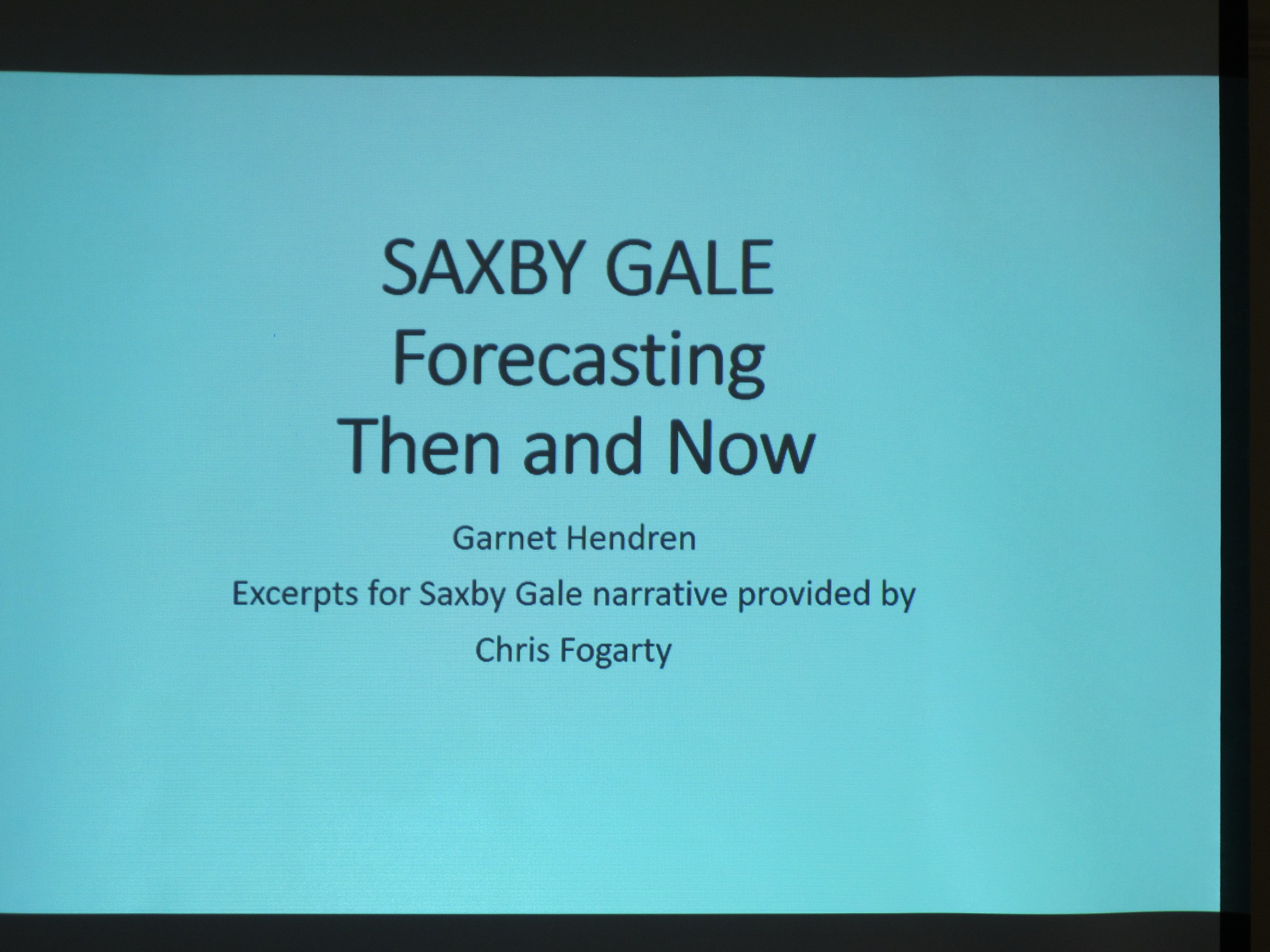 SAXBY GALE
Forecasting
Then and Now

Garnet Hendren

Excerpts for Saxby Gale narrative provided by

Chris Fogarty